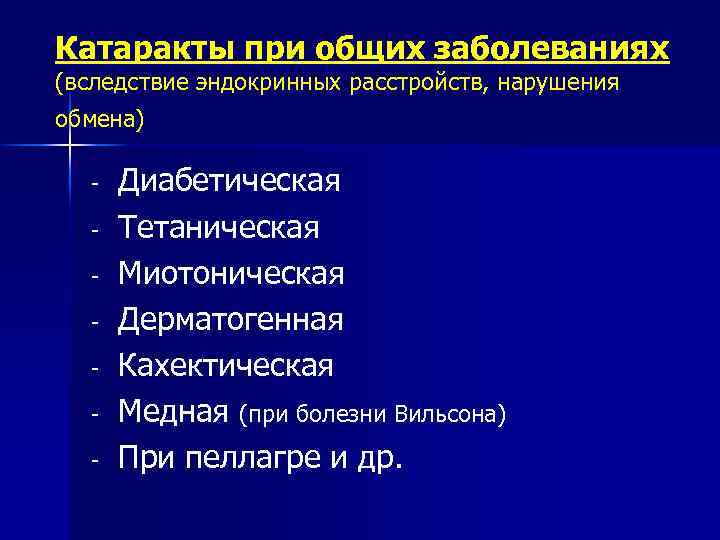 Катаракты при общих заболеваниях
(вследствие эндокринных расстройств, нарушения обмена)

- Диабетическая
- Тетаническая
- Миотоническая
- Дерматогенная
- Кахектическая
- Медная (при болезни Вильсона)
- При пеллагре и др.